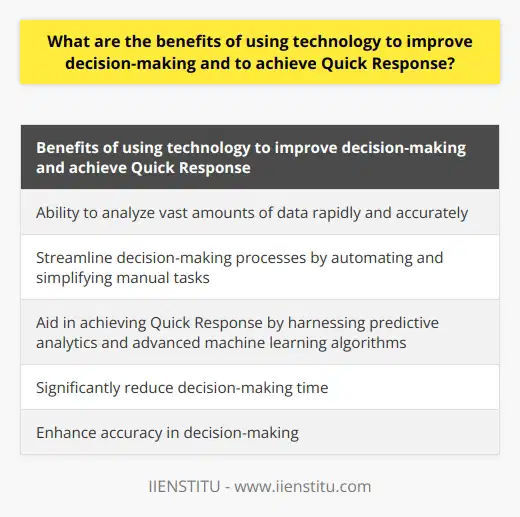 What are the benefits of using technology to improve decision-making and to achieve Quick Response?

| Benefits of using technology to improve decision-making and achieve Quick Response |
|---|
| Ability to analyze vast amounts of data rapidly and accurately |
| Streamline decision-making processes by automating and simplifying manual tasks |
| Aid in achieving Quick Response by harnessing predictive analytics and advanced machine learning algorithms |
| Significantly reduce decision-making time |
| Enhance accuracy in decision-making |

IIENSTITU - www.iienstitu.com